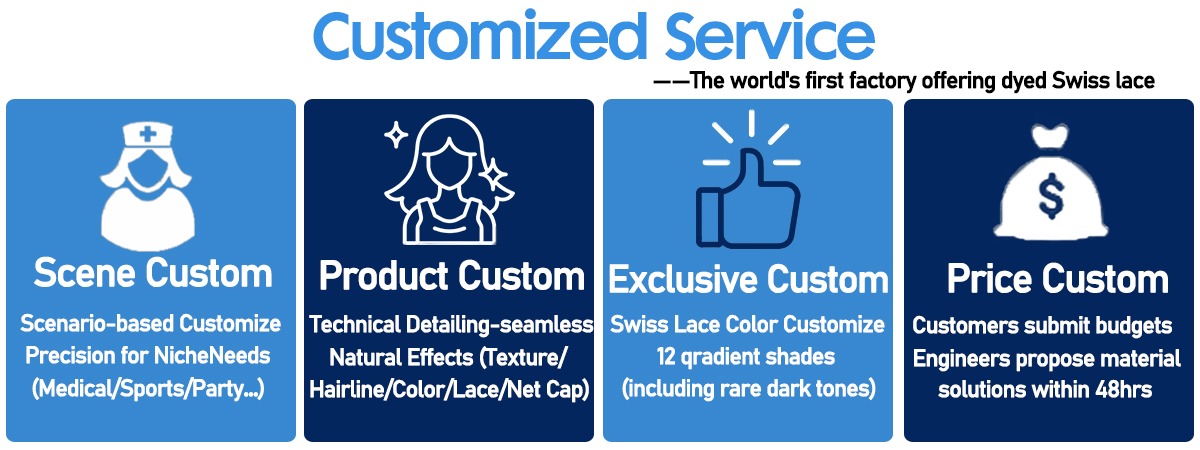 Customized Service

——The world's first factory offering dyed Swiss lace

Scene Custom

Scenario-based Customize Precision for NicheNeeds (Medical/Sports/Party...)

Product Custom

Technical Detailing-seamless Natural Effects (Texture/ Hairline/Color/Lace/Net Cap)

Exclusive Custom

Swiss Lace Color Customize 12 qradient shades (including rare dark tones)

$

Price Custom

Customers submit budgets Engineers propose material solutions within 48hrs